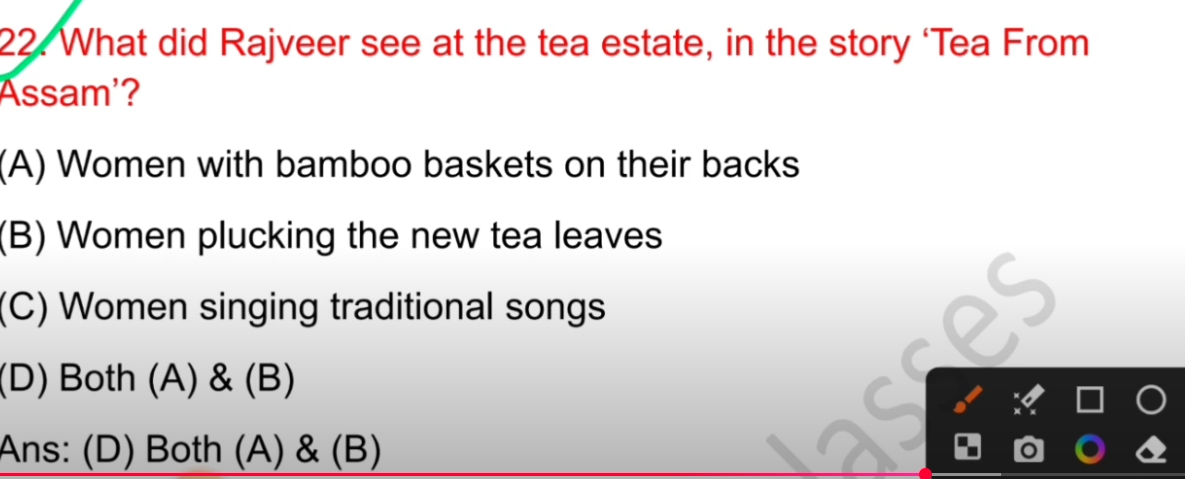 22. What did Rajveer see at the tea estate, in the story 'Tea From Assam'?

(A) Women with bamboo baskets on their backs

(B) Women plucking the new tea leaves

(C) Women singing traditional songs

(D) Both (A) & (B)

Ans: (D) Both (A) & (B)

lasses